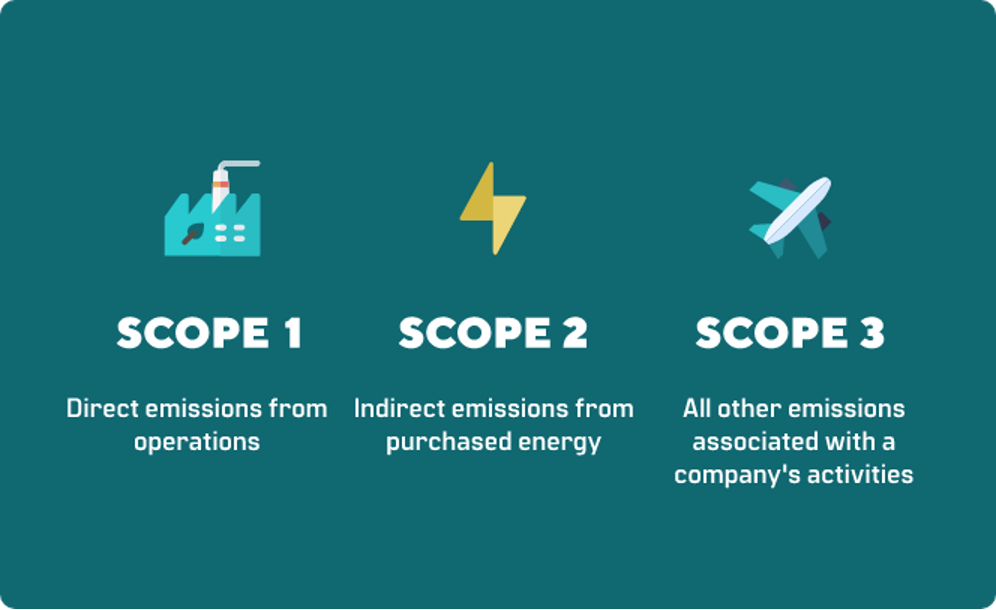 SCOPE 1

Direct emissions from operations

SCOPE 2

Indirect emissions from purchased energy

SCOPE 3

All other emissions associated with a company's activities